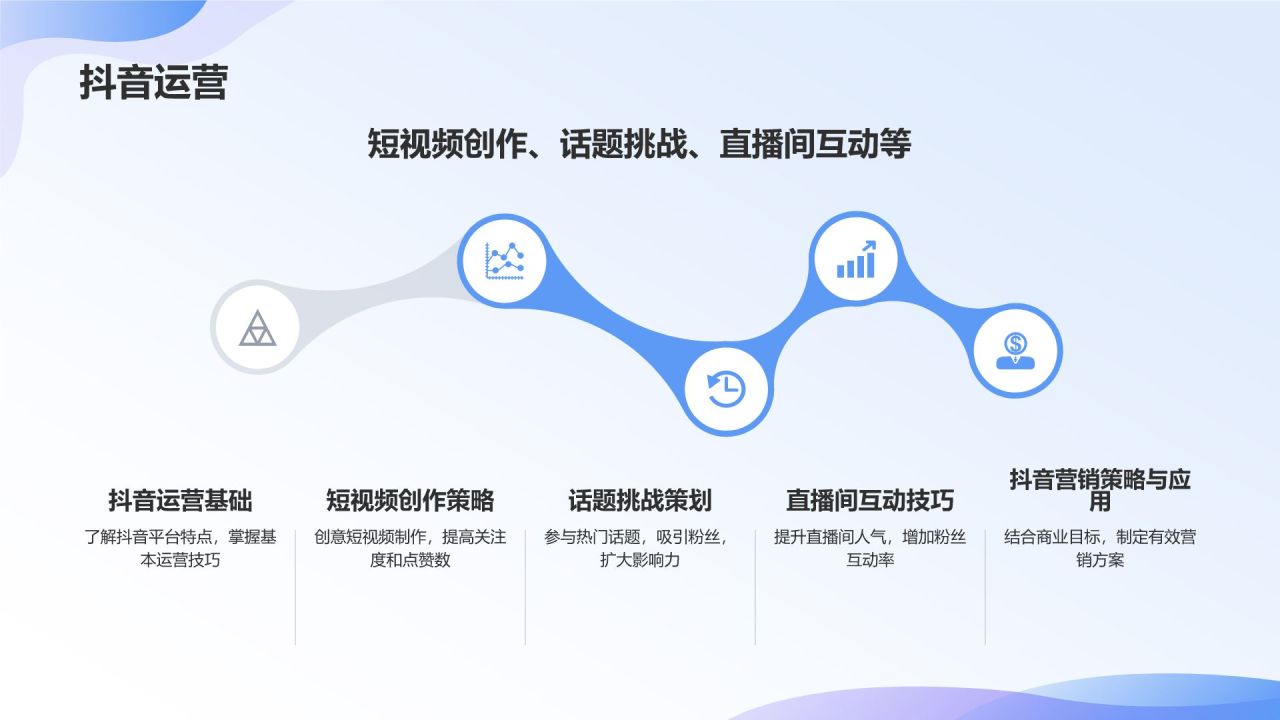 抖音运营

短视频创作、话题挑战、直播间互动等

抖音运营基础
了解抖音平台特点，掌握基本运营技巧

短视频创作策略
创意短视频制作，提高关注度和点赞数

话题挑战策划
参与热门话题，吸引粉丝，扩大影响力

直播间互动技巧
提升直播间人气，增加粉丝互动率

抖音营销策略与应用
结合商业目标，制定有效营销方案